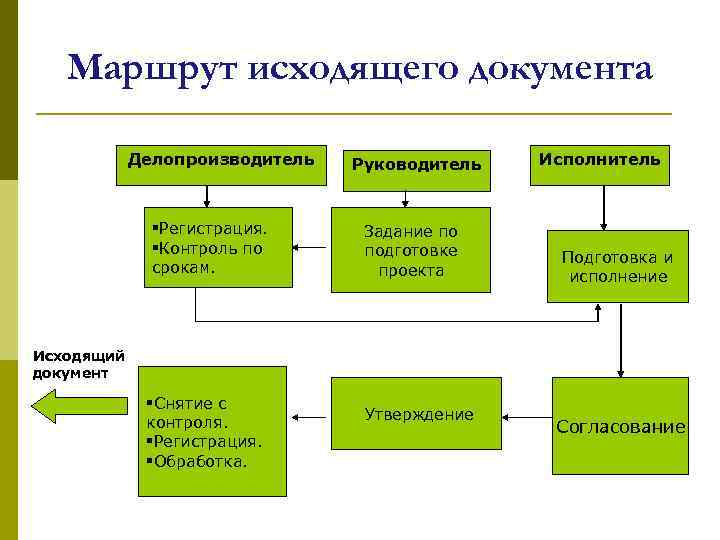 Маршрут исходящего документа

Делопроизводитель

Руководитель

Исполнитель

▪Регистрация.
▪Контроль по срокам.

Задание по подготовке проекта

Подготовка и исполнение

Исходящий документ

▪Снятие с контроля.
▪Регистрация.
▪Обработка.

Утверждение

Согласование